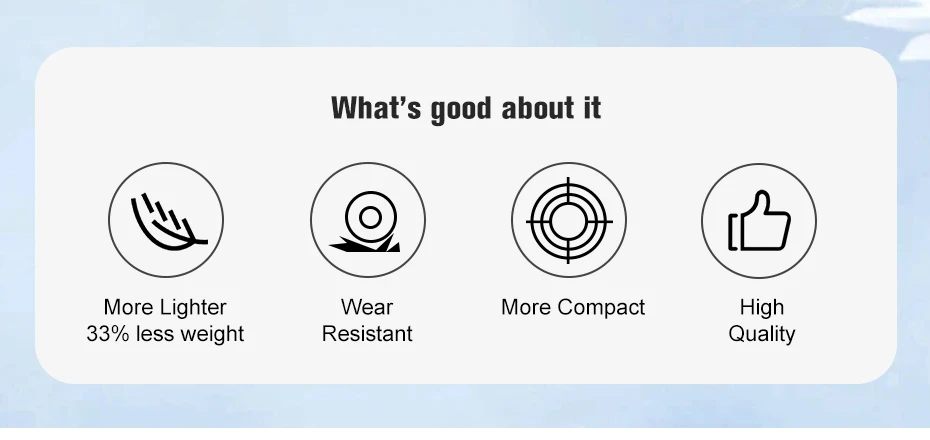 What's good about it

More Lighter
33% less weight

Wear
Resistant

More Compact

High
Quality